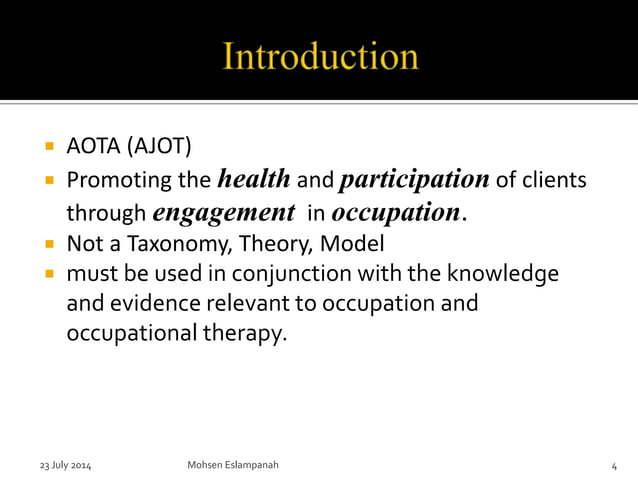 Introduction

- AOTA (AJOT)
- Promoting the health and participation of clients through engagement in occupation.
- Not a Taxonomy, Theory, Model
- must be used in conjunction with the knowledge and evidence relevant to occupation and occupational therapy.

23 July 2014

Mohsen Eslampanah

4